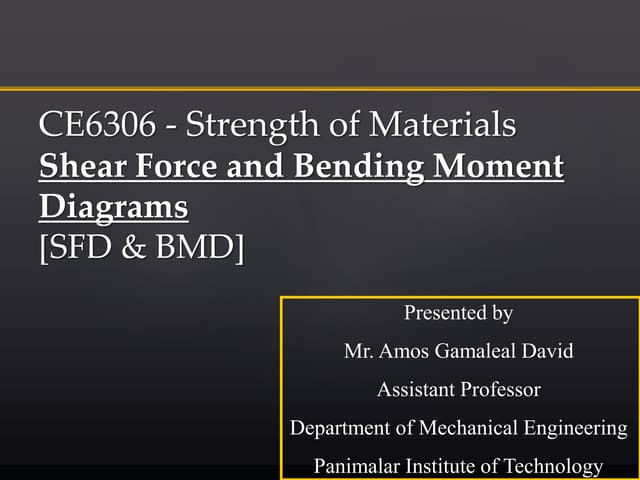 CE6306 - Strength of Materials
Shear Force and Bending Moment Diagrams
[SFD & BMD]

Presented by
Mr. Amos Gamaleal David
Assistant Professor
Department of Mechanical Engineering
Panimalar Institute of Technology